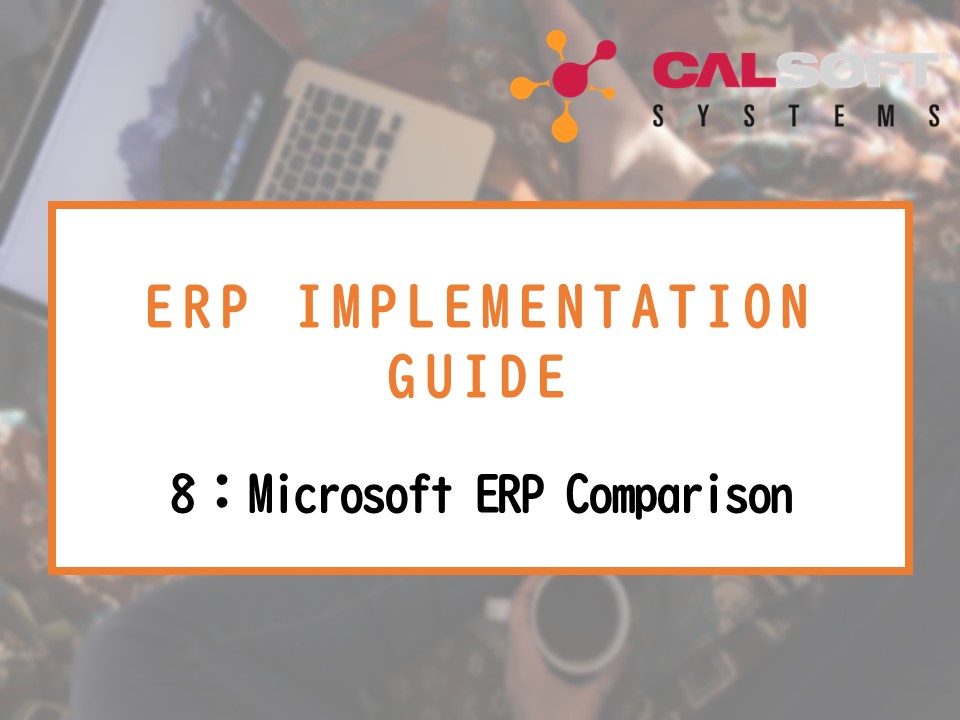 CALSOFT™
SYSTEMS

ERP IMPLEMENTATION GUIDE

8 : Microsoft ERP Comparison